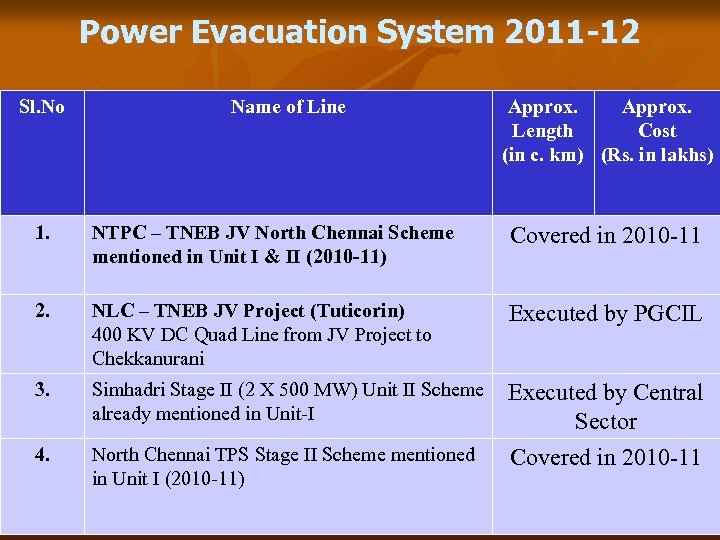 Power Evacuation System 2011-12

| Sl.No | Name of Line | Approx. Length (in c. km) | Approx. Cost (Rs. in lakhs) |
|---|---|---|---|
| 1. | NTPC – TNEB JV North Chennai Scheme mentioned in Unit I & II (2010-11) | Covered in 2010-11 | |
| 2. | NLC – TNEB JV Project (Tuticorin) 400 KV DC Quad Line from JV Project to Chekkanurani | Executed by PGCIL | |
| 3. | Simhadri Stage II (2 X 500 MW) Unit II Scheme already mentioned in Unit-I | Executed by Central Sector | |
| 4. | North Chennai TPS Stage II Scheme mentioned in Unit I (2010-11) | Covered in 2010-11 | |